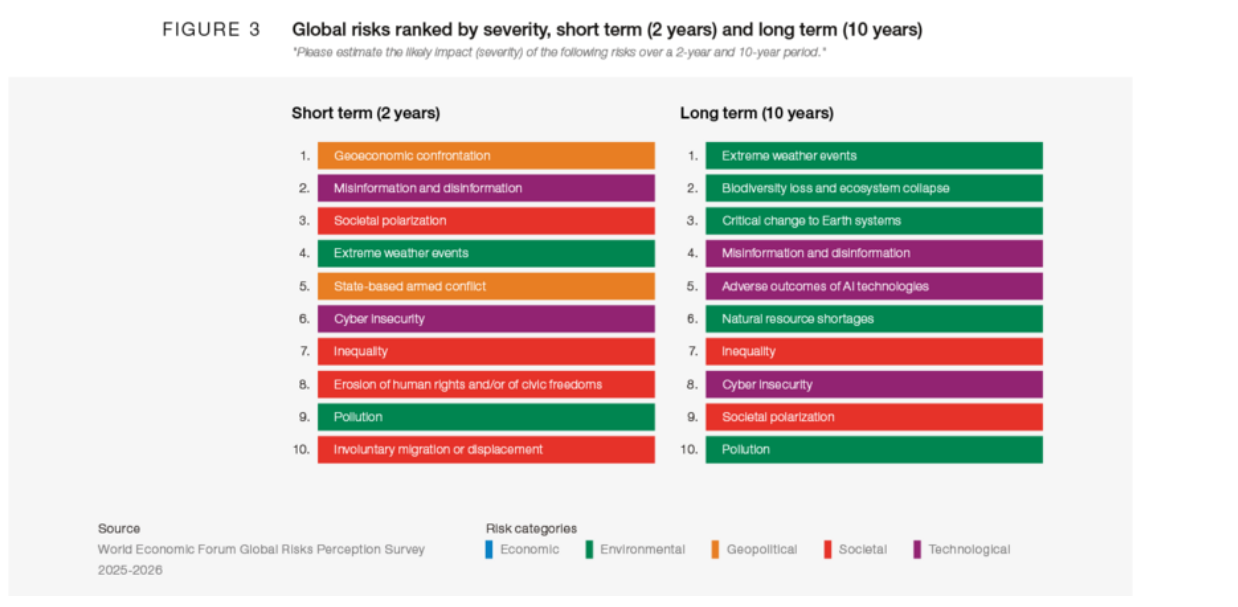 FIGURE 3 Global risks ranked by severity, short term (2 years) and long term (10 years)

"Please estimate the likely impact (severity) of the following risks over a 2-year and 10-year period."

Short term (2 years)

1. Geoeconomic confrontation
2. Misinformation and disinformation
3. Societal polarization
4. Extreme weather events
5. State-based armed conflict
6. Cyber insecurity
7. Inequality
8. Erosion of human rights and/or of civic freedoms
9. Pollution
10. Involuntary migration or displacement

Long term (10 years)

1. Extreme weather events
2. Biodiversity loss and ecosystem collapse
3. Critical change to Earth systems
4. Misinformation and disinformation
5. Adverse outcomes of AI technologies
6. Natural resource shortages
7. Inequality
8. Cyber insecurity
9. Societal polarization
10. Pollution

Source
World Economic Forum Global Risks Perception Survey 2025-2026

Risk categories
Economic Environmental Geopolitical Societal Technological